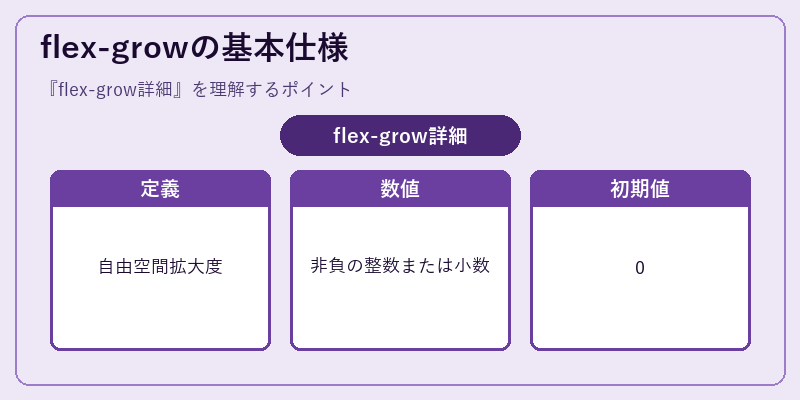 flex-growの基本仕様

『flex-grow詳細』を理解するポイント

flex-grow詳細

定義

自由空間拡大度

数値

非負の整数または小数

初期値

0